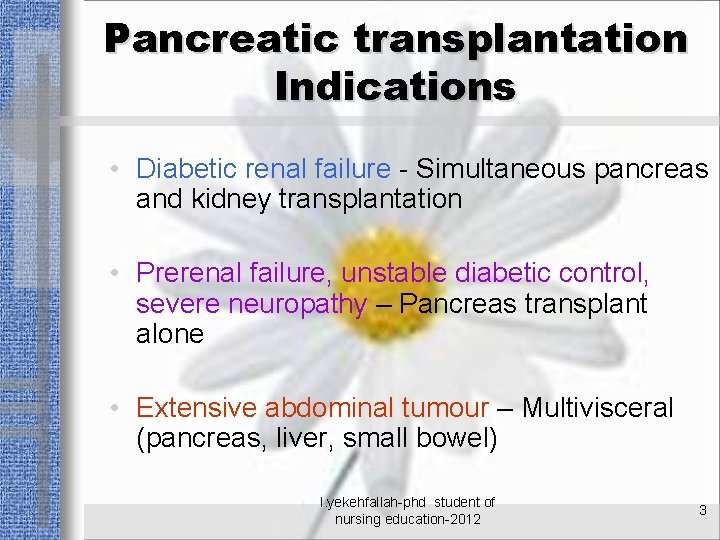 Pancreatic transplantation Indications

• Diabetic renal failure - Simultaneous pancreas and kidney transplantation

• Prerenal failure, unstable diabetic control, severe neuropathy – Pancreas transplant alone

• Extensive abdominal tumour – Multivisceral (pancreas, liver, small bowel)

l.yekehfallah-phd student of nursing education-2012

3